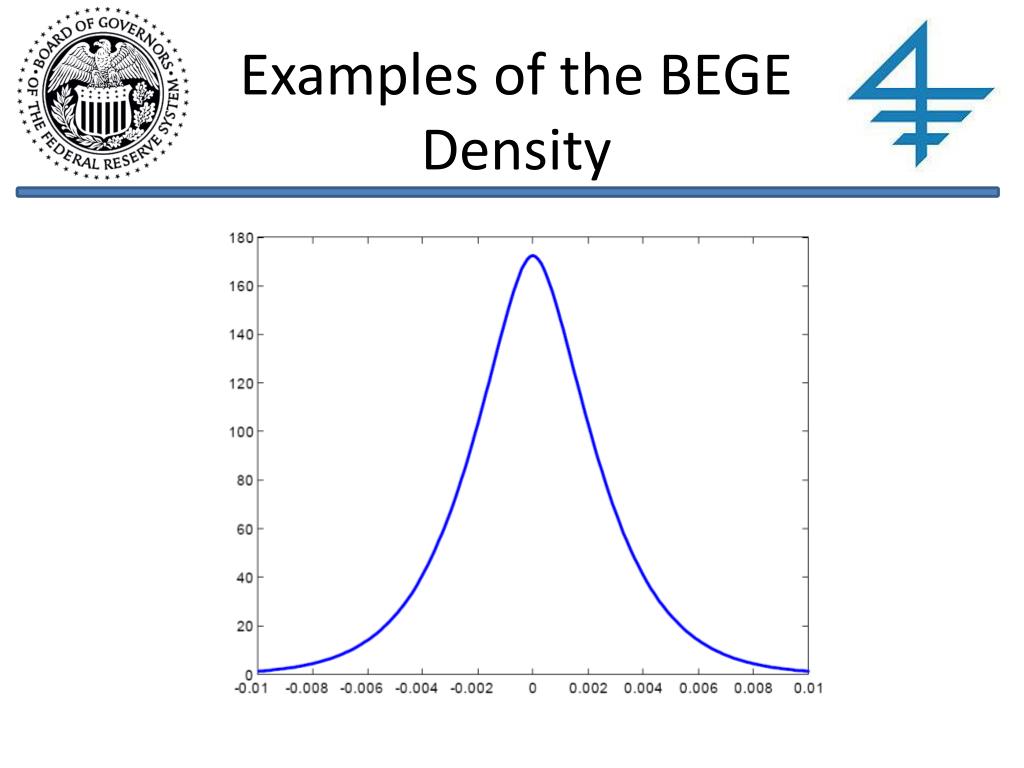 BOARD OF GOVERNORS OF THE FEDERAL RESERVE SYSTEM

Examples of the BEGE Density

180
160
140
120
100
80
60
40
20
0
-0.01 -0.008 -0.006 -0.004 -0.002 0 0.002 0.004 0.006 0.008 0.01